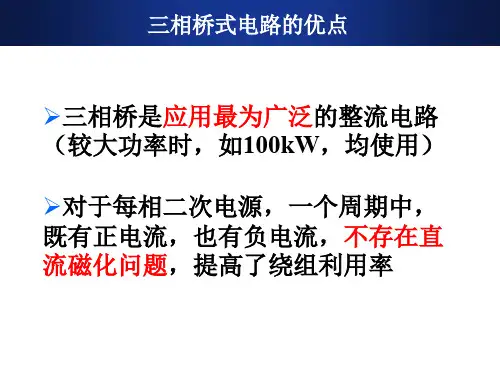 三相桥式电路的优点

➢三相桥是应用最为广泛的整流电路（较大功率时，如100kW，均使用）

➢对于每相二次电源，一个周期中，既有正电流，也有负电流，不存在直流磁化问题，提高了绕组利用率